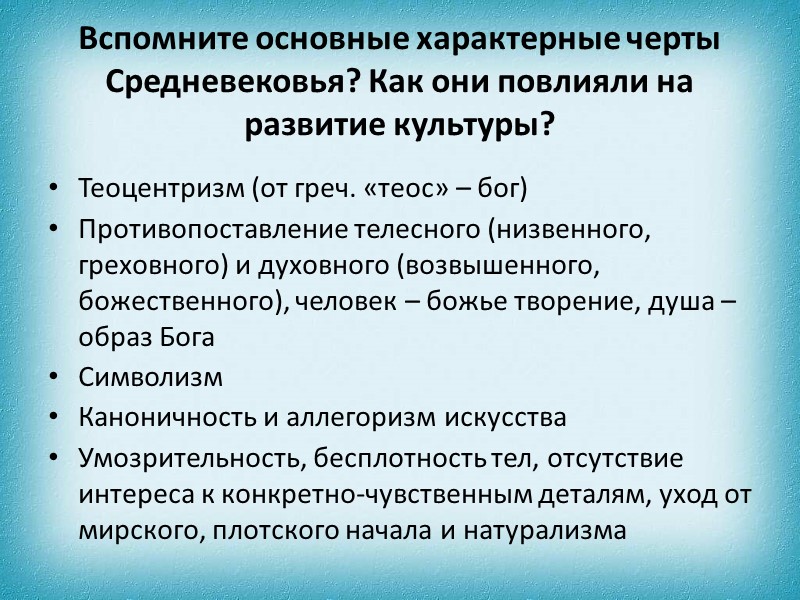 Вспомните основные характерные черты Средневековья? Как они повлияли на развитие культуры?

• Теоцентризм (от греч. «теос» – бог)
• Противопоставление телесного (низвенного, греховного) и духовного (возвышенного, божественного), человек – божье творение, душа – образ Бога
• Символизм
• Каноничность и аллегоризм искусства
• Умозрительность, бесплотность тел, отсутствие интереса к конкретно-чувственным деталям, уход от мирского, плотского начала и натурализма